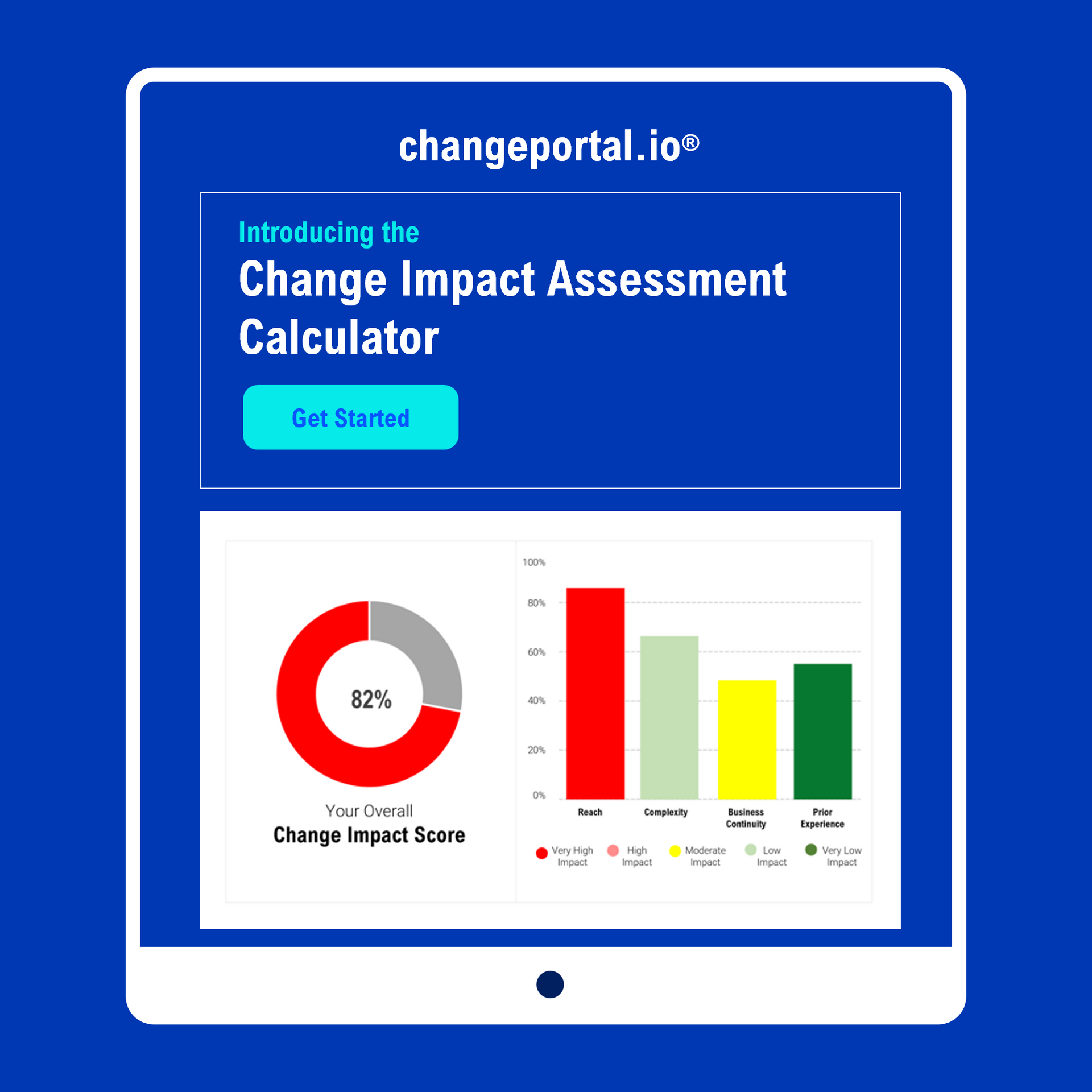 changeportal.io®

Introducing the
Change Impact Assessment Calculator

Get Started

82%

Your Overall
Change Impact Score

100%
80%
60%
40%
20%
0%

Reach
Complexity
Business Continuity
Prior Experience

Very High Impact
High Impact
Moderate Impact
Low Impact
Very Low Impact